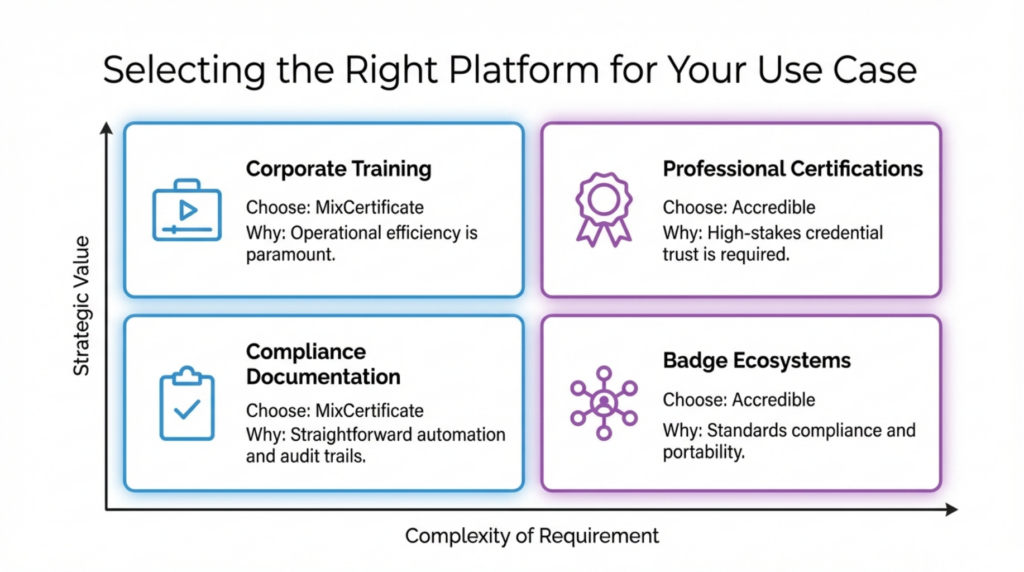 Selecting the Right Platform for Your Use Case

Strategic Value

Corporate Training

Choose: MixCertificate
Why: Operational efficiency is paramount.

Professional Certifications

Choose: Accredible
Why: High-stakes credential trust is required.

Compliance Documentation

Choose: MixCertificate
Why: Straightforward automation and audit trails.

Badge Ecosystems

Choose: Accredible
Why: Standards compliance and portability.

Complexity of Requirement